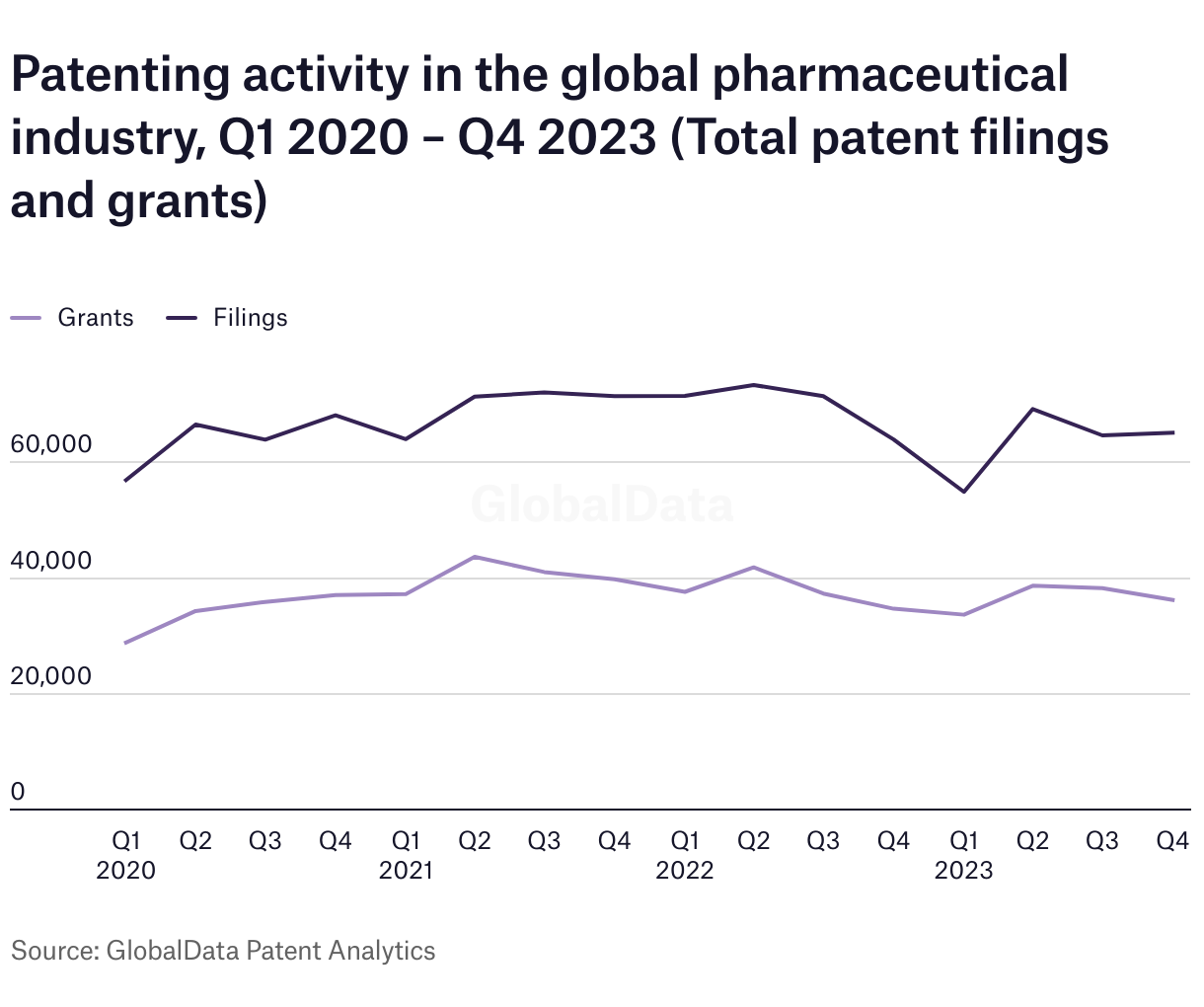 Patenting activity in the global pharmaceutical industry, Q1 2020 – Q4 2023 (Total patent filings and grants)

Grants Filings

60,000
40,000
20,000
0

GlobalData

Q1 2020 Q2 Q3 Q4 Q1 2021 Q2 Q3 Q4 Q1 2022 Q2 Q3 Q4 Q1 2023 Q2 Q3 Q4

Source: GlobalData Patent Analytics